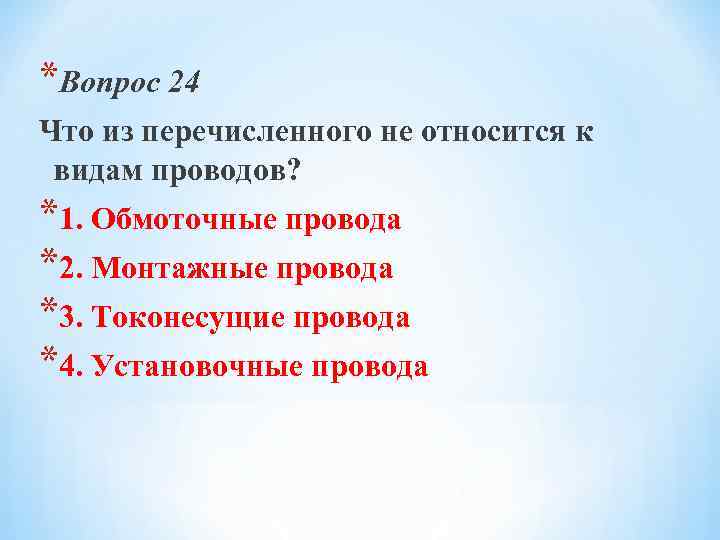 *Вопрос 24

Что из перечисленного не относится к видам проводов?

*1. Обмоточные провода

*2. Монтажные провода

*3. Токонесущие провода

*4. Установочные провода